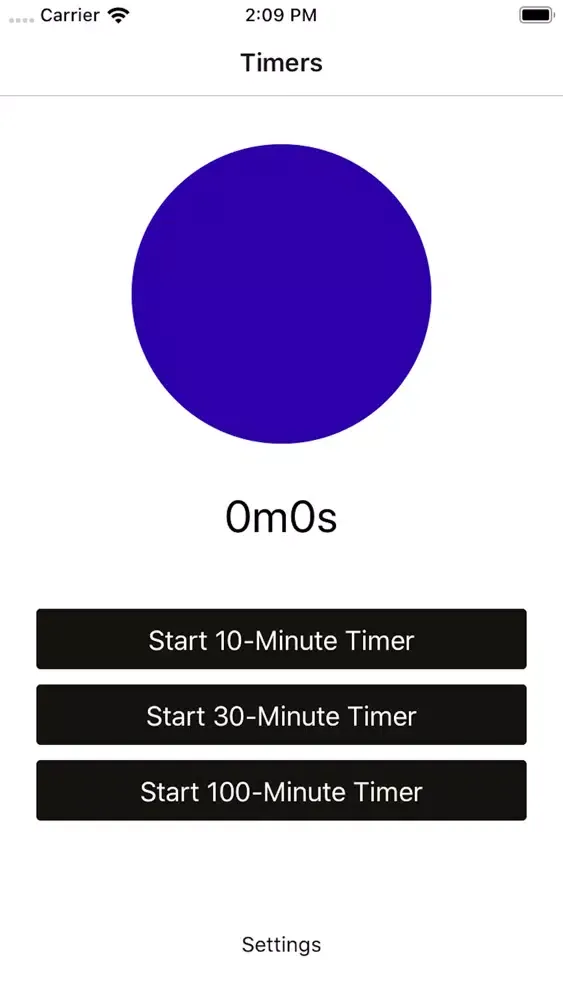 Carrier
2:09 PM

Timers

0m0s

Start 10-Minute Timer

Start 30-Minute Timer

Start 100-Minute Timer

Settings